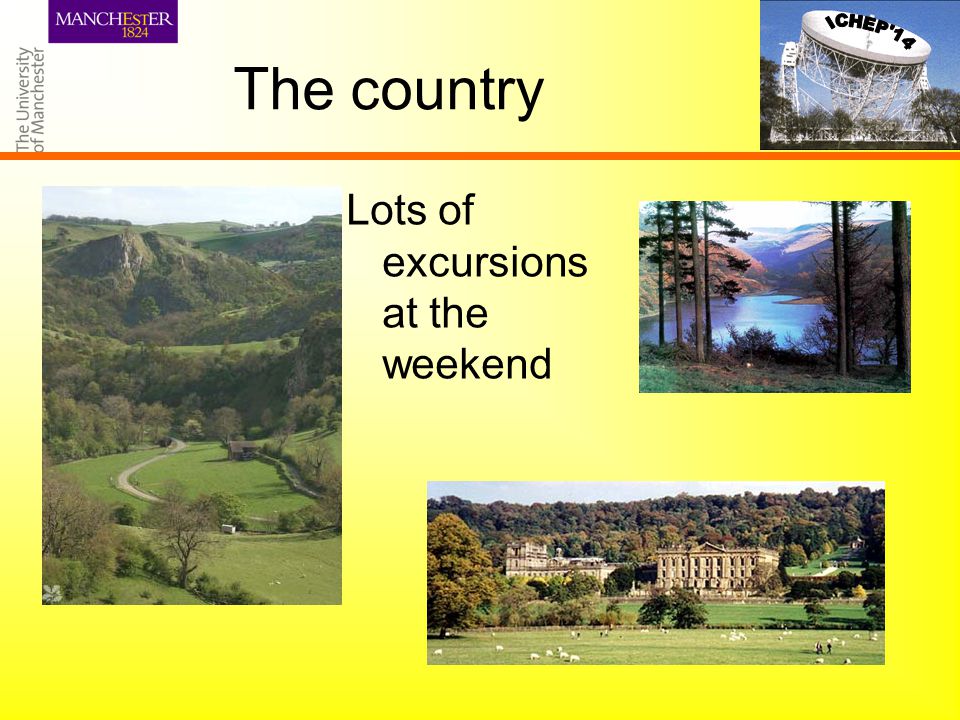 MANCHESTER
1824

The University of Manchester

ICHEP'14

The country

Lots of excursions at the weekend